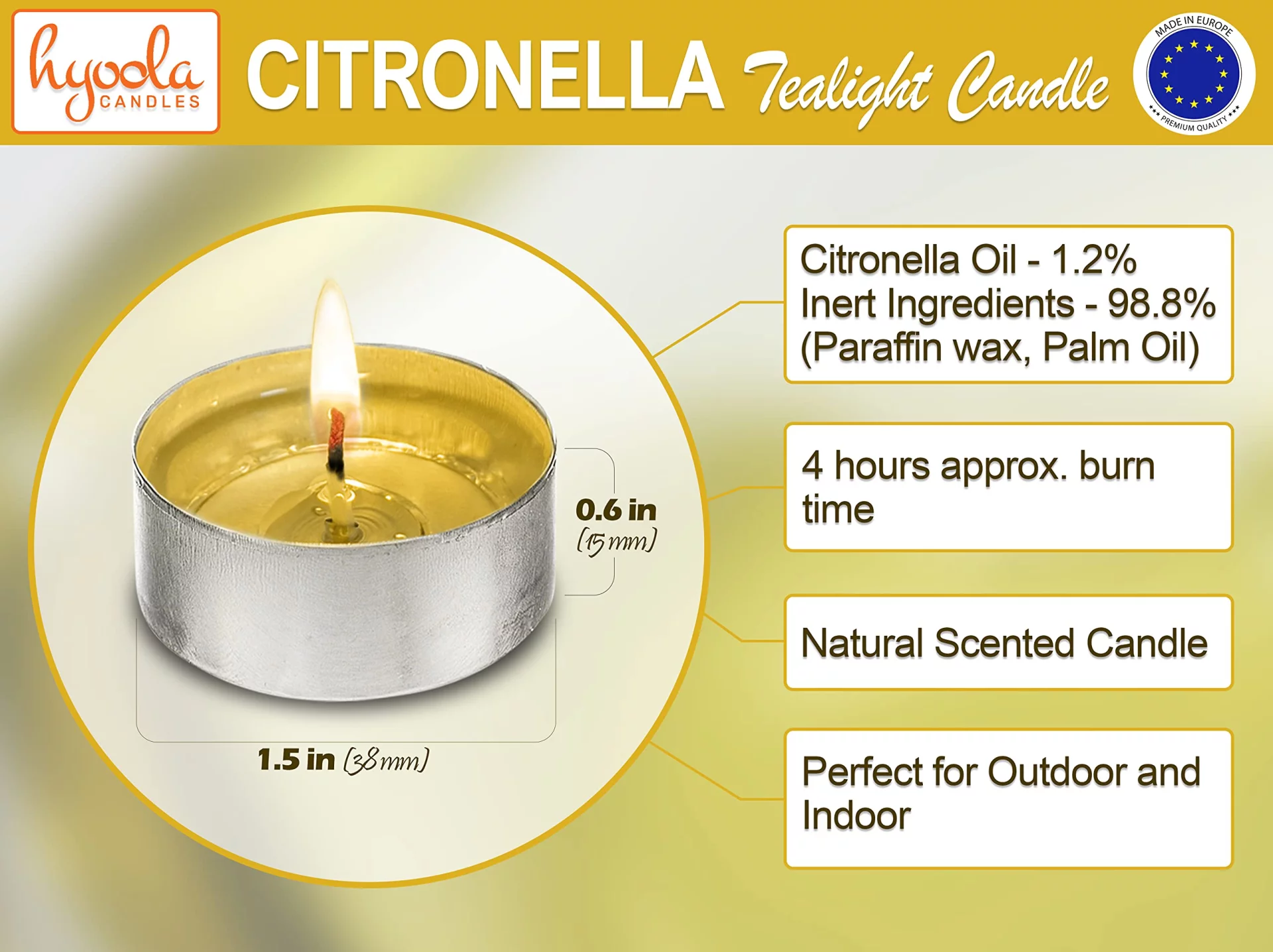 hyoola CANDLES

CITRONELLA Tealight Candle

MADE IN EUROPE
*** PREMIUM QUALITY ***

0.6 in (15 mm)

1.5 in (38 mm)

Citronella Oil - 1.2%
Inert Ingredients - 98.8%
(Paraffin wax, Palm Oil)

4 hours approx. burn time

Natural Scented Candle

Perfect for Outdoor and Indoor